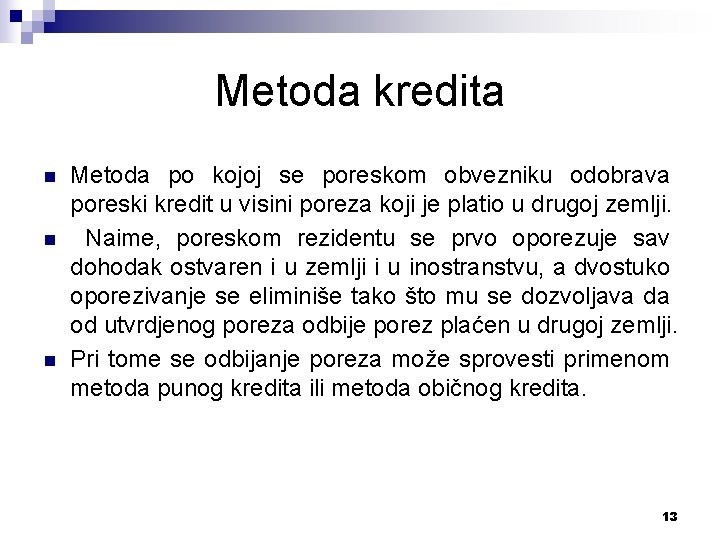 Metoda kredita

Metoda po kojoj se poreskom obvezniku odobrava poreski kredit u visini poreza koji je platio u drugoj zemlji.

Naime, poreskom rezidentu se prvo oporezuje sav dohodak ostvaren i u zemlji i u inostranstvu, a dvostuko oporezivanje se eliminiše tako što mu se dozvoljava da od utvrdjenog poreza odbije porez plaćen u drugoj zemlji.

Pri tome se odbijanje poreza može sprovesti primenom metoda punog kredita ili metoda običnog kredita.

13